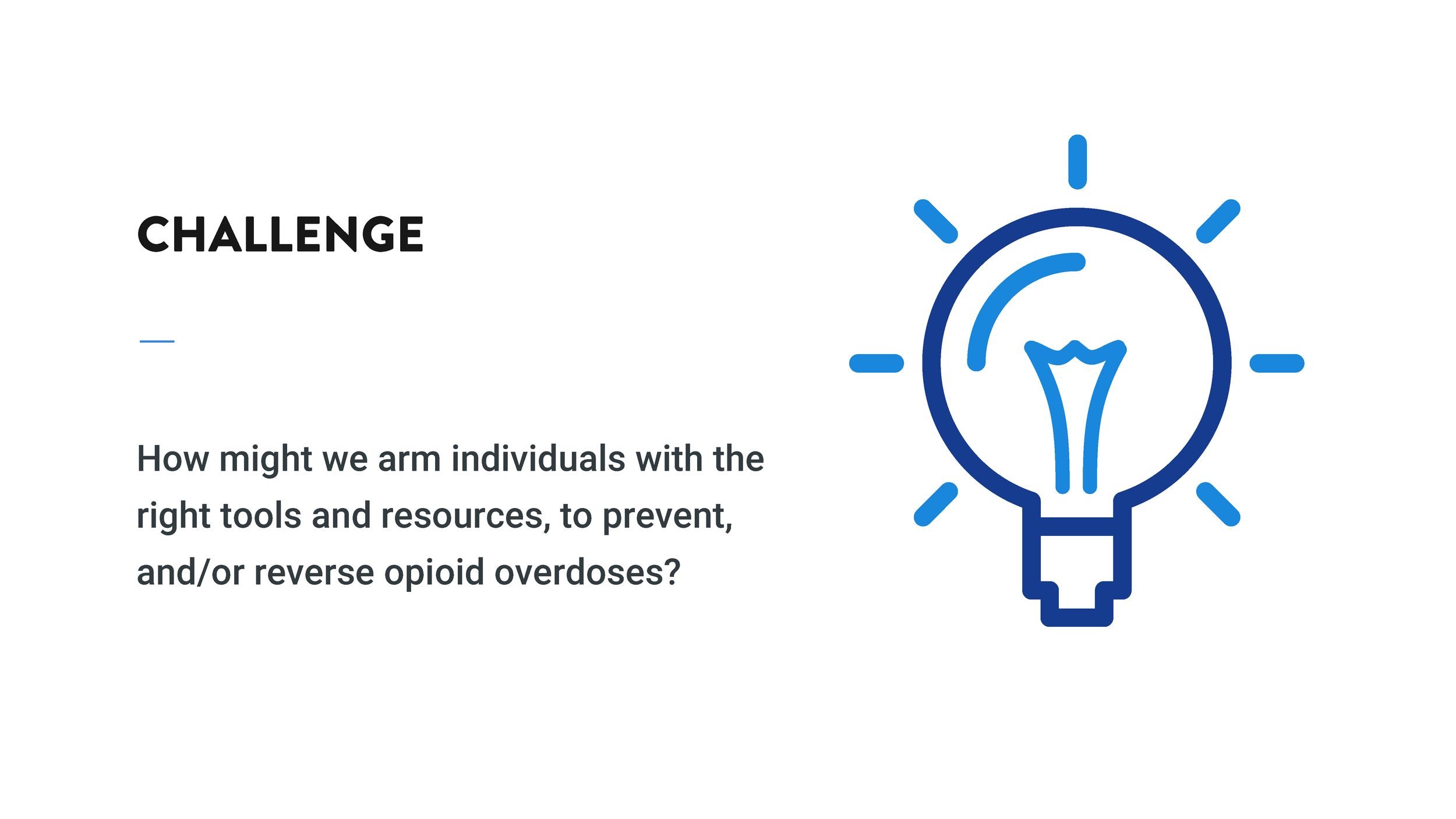 CHALLENGE

How might we arm individuals with the right tools and resources, to prevent, and/or reverse opioid overdoses?